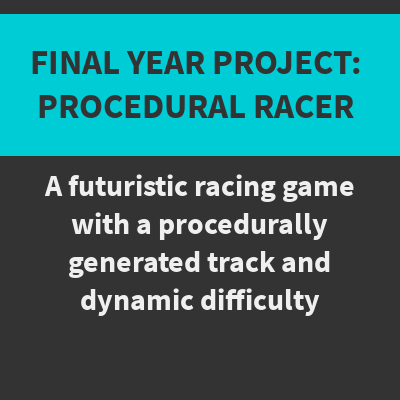 FINAL YEAR PROJECT: PROCEDURAL RACER

A futuristic racing game with a procedurally generated track and dynamic difficulty